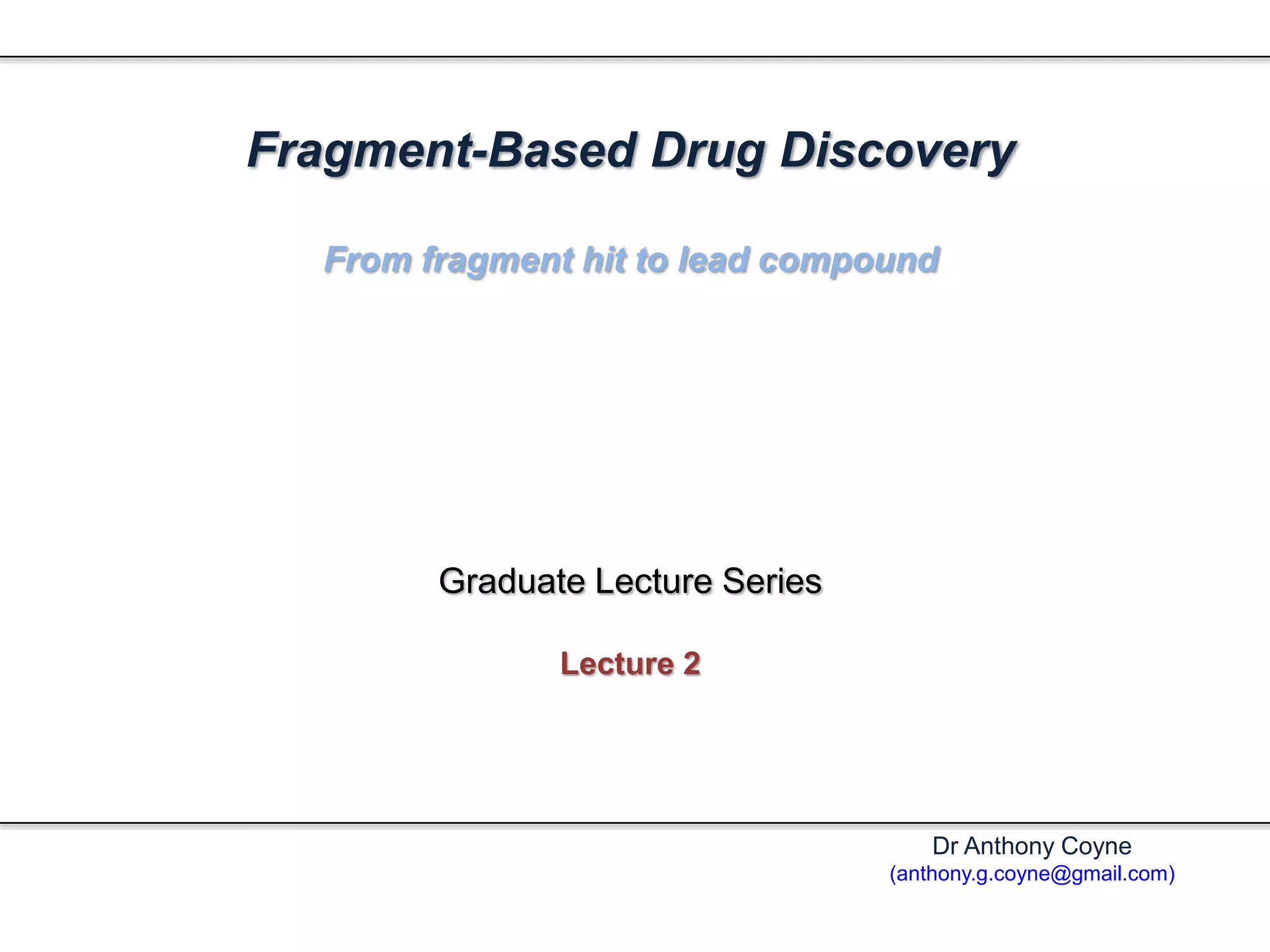 Fragment-Based Drug Discovery

From fragment hit to lead compound

Graduate Lecture Series

Lecture 2

Dr Anthony Coyne
(anthony.g.coyne@gmail.com)